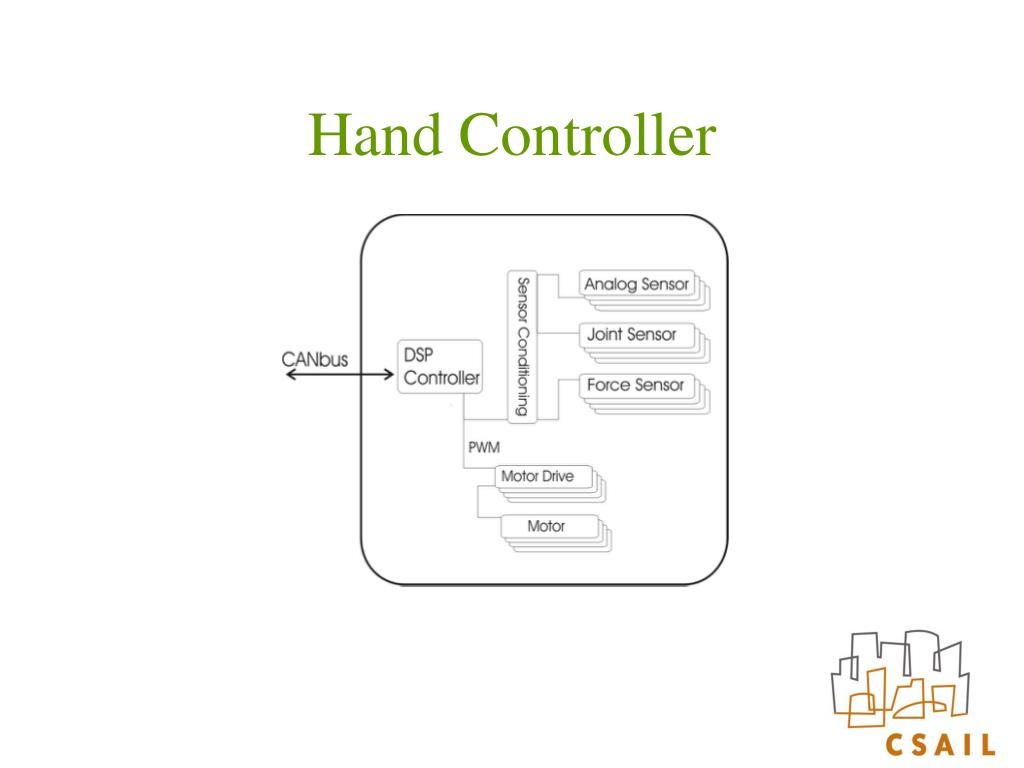 Hand Controller

CANbus

DSP Controller

Sensor Conditioning

Analog Sensor

Joint Sensor

Force Sensor

PWM

Motor Drive

Motor

CSAIL